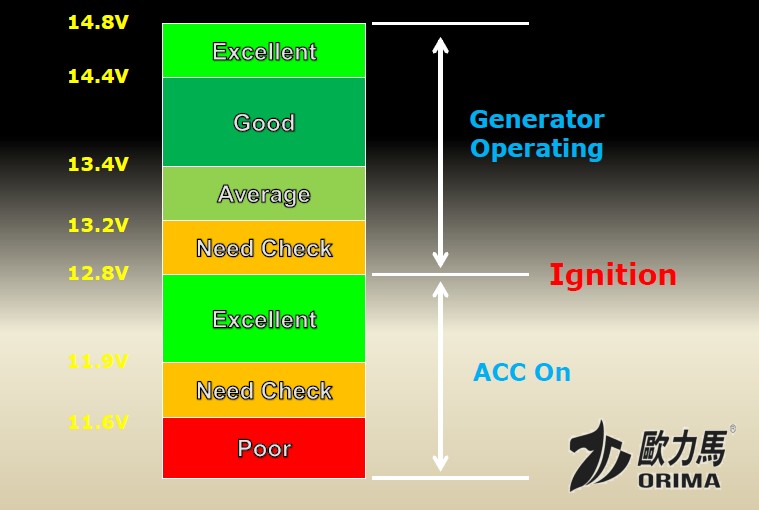 14.8V
Excellent
14.4V
Good
13.4V
Average
13.2V
Need Check
12.8V
Excellent
11.9V
Need Check
11.6V
Poor

Generator Operating

Ignition

ACC On

歐力馬®
ORIMA